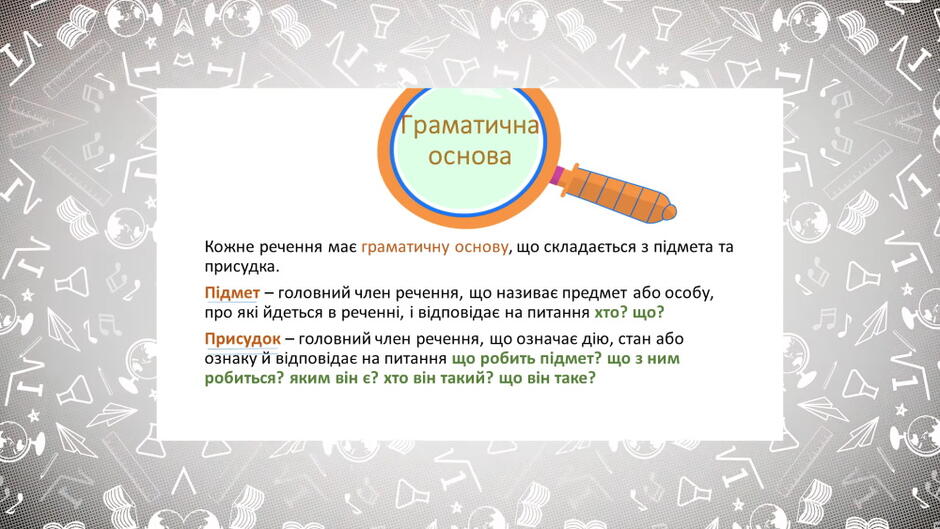 Граматична основа

Кожне речення має граматичну основу, що складається з підмета та присудка.

Підмет – головний член речення, що називає предмет або особу, про які йдеться в реченні, і відповідає на питання хто? що?

Присудок – головний член речення, що означає дію, стан або ознаку й відповідає на питання що робить підмет? що з ним робиться? яким він є? хто він такий? що він таке?